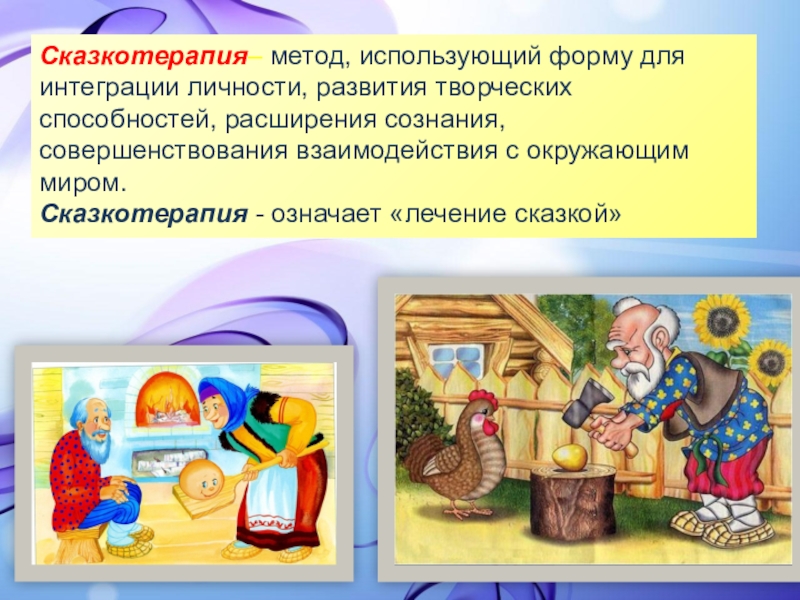 Сказкотерапия– метод, использующий форму для интеграции личности, развития творческих способностей, расширения сознания, совершенствования взаимодействия с окружающим миром.
Сказкотерапия - означает «лечение сказкой»